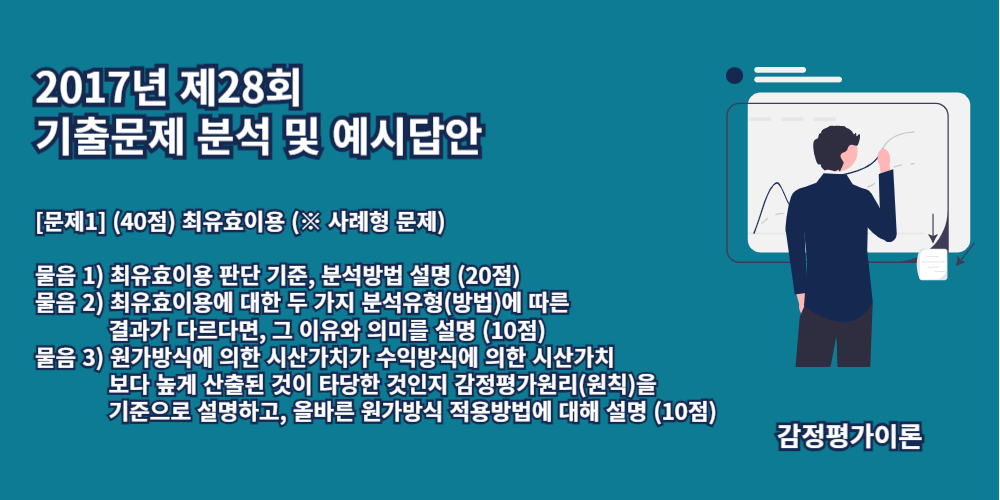 2017년 제28회
기출문제 분석 및 예시답안

[문제1] (40점) 최유효이용 (※ 사례형 문제)

물음 1) 최유효이용 판단 기준, 분석방법 설명 (20점)
물음 2) 최유효이용에 대한 두 가지 분석유형(방법)에 따른 결과가 다르다면, 그 이유와 의미를 설명 (10점)
물음 3) 원가방식에 의한 시산가치가 수익방식에 의한 시산가치 보다 높게 산출된 것이 타당한 것인지 감정평가원리(원칙)을 기준으로 설명하고, 올바른 원가방식 적용방법에 대해 설명 (10점)

감정평가이론